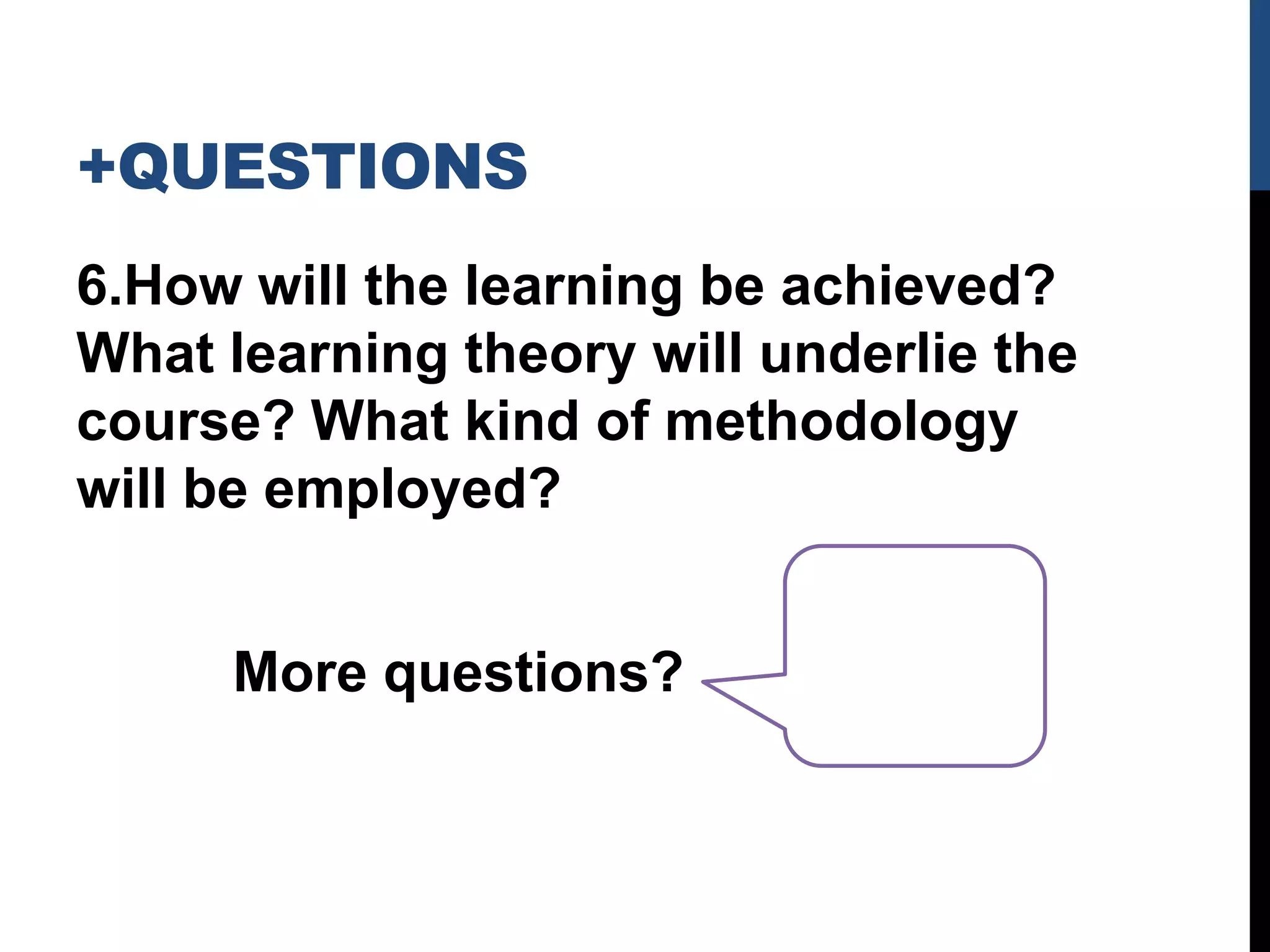 +QUESTIONS

6.How will the learning be achieved? What learning theory will underlie the course? What kind of methodology will be employed?

More questions?